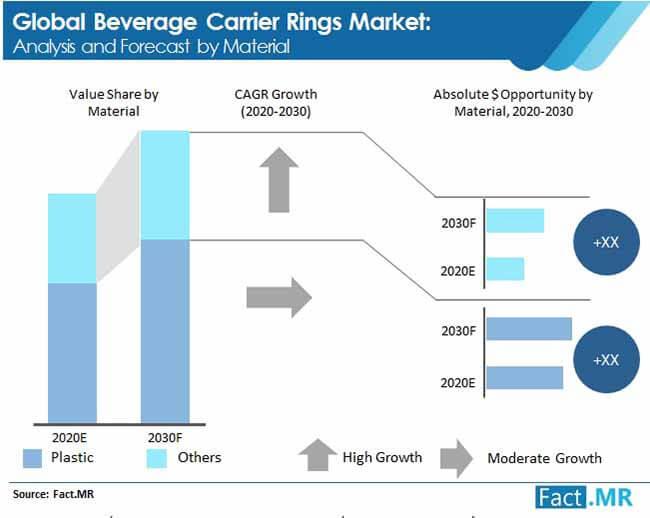 Global Beverage Carrier Rings Market:
Analysis and Forecast by Material

Value Share by Material

CAGR Growth (2020-2030)

Absolute $ Opportunity by Material, 2020-2030

2030F

2020E

+XX

2030F

2020E

+XX

2020E

2030F

Plastic

Others

High Growth

Moderate Growth

Source: Fact.MR

Fact.MR